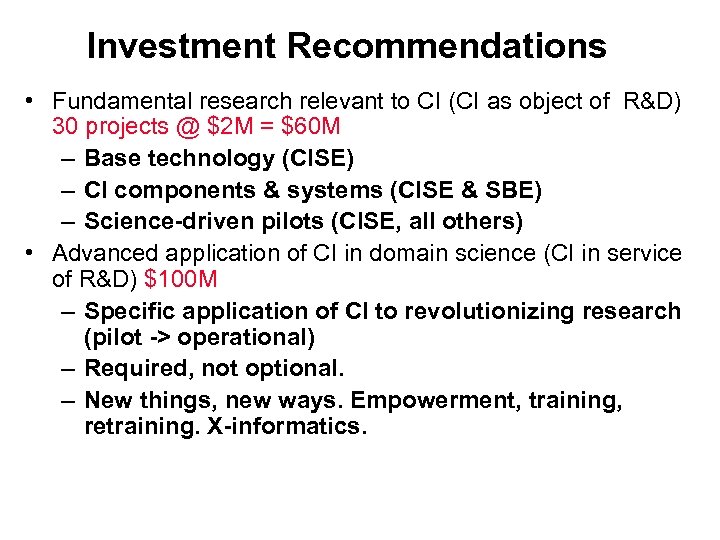 Investment Recommendations

• Fundamental research relevant to CI (CI as object of R&D) 30 projects @ \$2M = \$60M
– Base technology (CISE)
– CI components & systems (CISE & SBE)
– Science-driven pilots (CISE, all others)

• Advanced application of CI in domain science (CI in service of R&D) \$100M
– Specific application of CI to revolutionizing research (pilot -> operational)
– Required, not optional.
– New things, new ways. Empowerment, training, retraining. X-informatics.